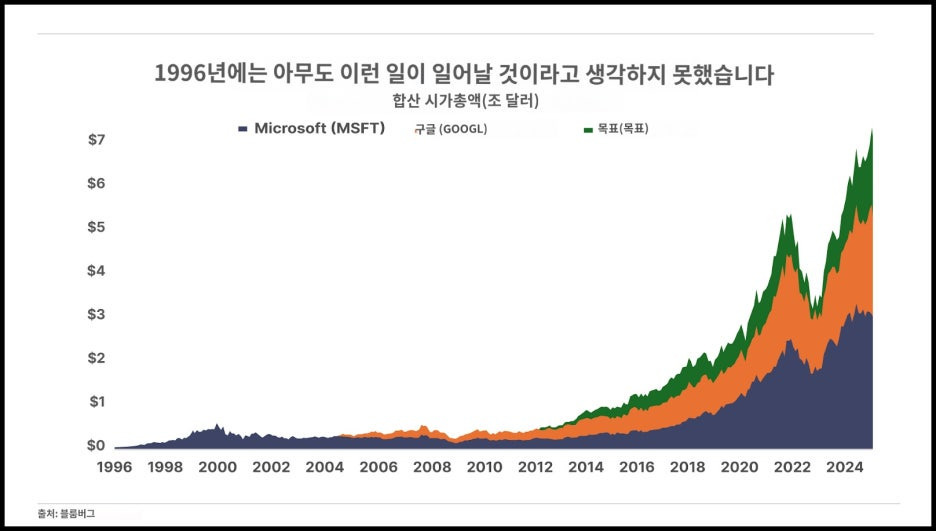 1996년에는 아무도 이런 일이 일어날 것이라고 생각하지 못했습니다
합산 시가총액(조 달러)

Microsoft (MSFT) 구글 (GOOGL) 목표(목표)

$7
$6
$5
$4
$3
$2
$1
$0

1996 1998 2000 2002 2004 2006 2008 2010 2012 2014 2016 2018 2020 2022 2024

출처: 블룸버그